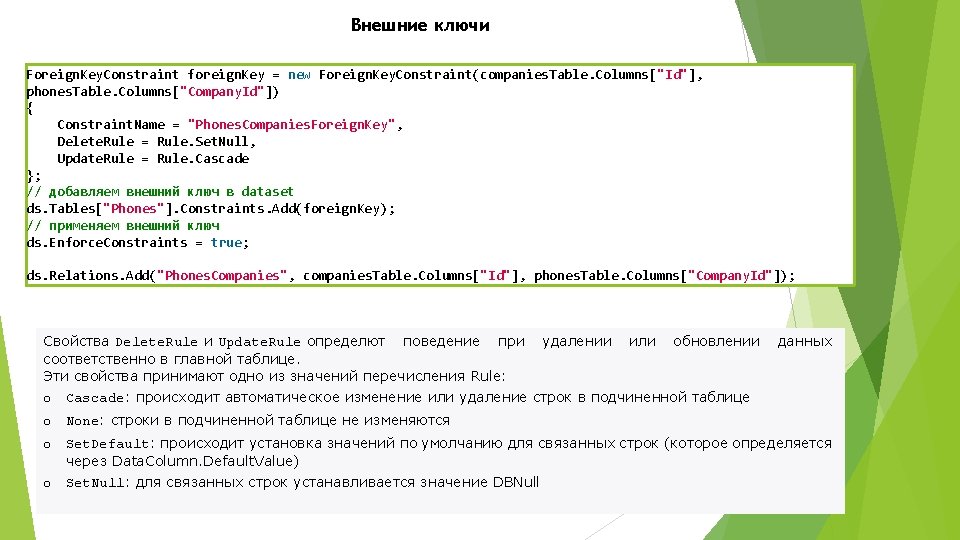 Внешние ключи

ForeignKeyConstraint foreignKey = new ForeignKeyConstraint(companiesTable.Columns["Id"], phonesTable.Columns["CompanyId"])
{
    ConstraintName = "PhonesCompaniesForeignKey",
    DeleteRule = Rule.SetNull,
    UpdateRule = Rule.Cascade
};
// добавляем внешний ключ в dataset
ds.Tables["Phones"].Constraints.Add(foreignKey);
// применяем внешний ключ
ds.EnforceConstraints = true;

ds.Relations.Add("PhonesCompanies", companiesTable.Columns["Id"], phonesTable.Columns["CompanyId"]);

Свойства DeleteRule и UpdateRule определют поведение при удалении или обновлении данных соответственно в главной таблице.
Эти свойства принимают одно из значений перечисления Rule:

o Cascade: происходит автоматическое изменение или удаление строк в подчиненной таблице
o None: строки в подчиненной таблице не изменяются
o SetDefault: происходит установка значений по умолчанию для связанных строк (которое определяется через DataColumn.DefaultValue)
o SetNull: для связанных строк устанавливается значение DBNull